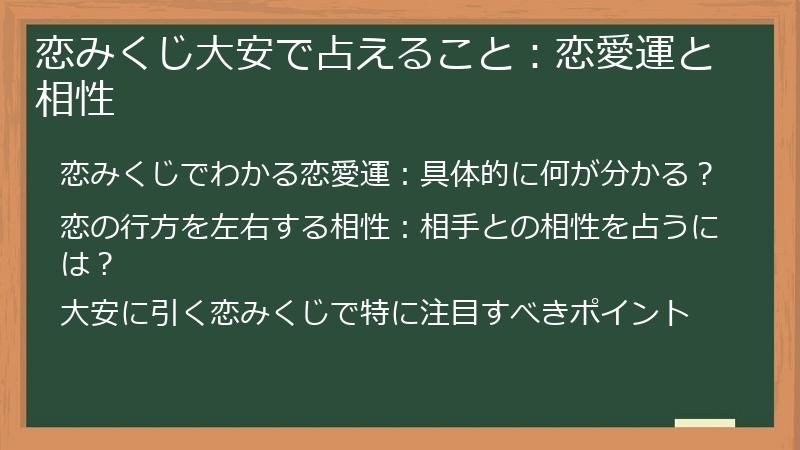 恋みくじ大安で占えること：恋愛運と相性

恋みくじでわかる恋愛運：具体的に何が分かる？

恋の行方を左右する相性：相手との相性を占うには？

大安に引く恋みくじで特に注目すべきポイント